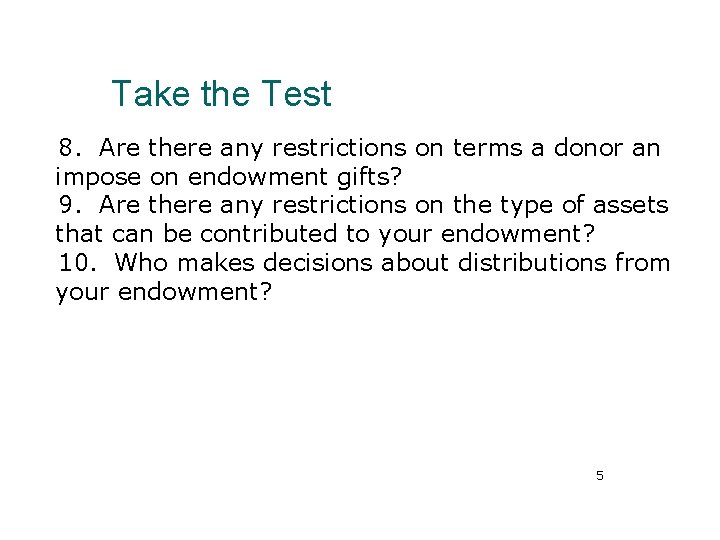 Take the Test

8. Are there any restrictions on terms a donor an impose on endowment gifts?

9. Are there any restrictions on the type of assets that can be contributed to your endowment?

10. Who makes decisions about distributions from your endowment?

5